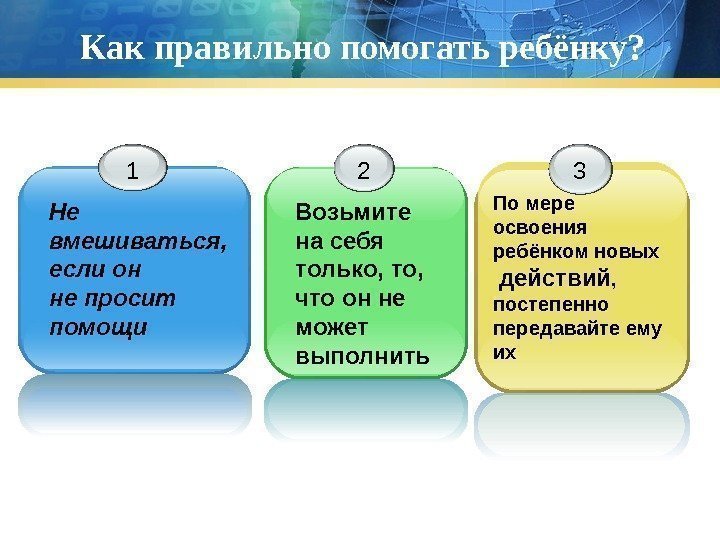 Как правильно помогать ребёнку?

1

Не вмешиваться, если он не просит помощи

2

Возьмите на себя только, то, что он не может выполнить

3

По мере освоения ребёнком новых действий, постепенно передавайте ему их